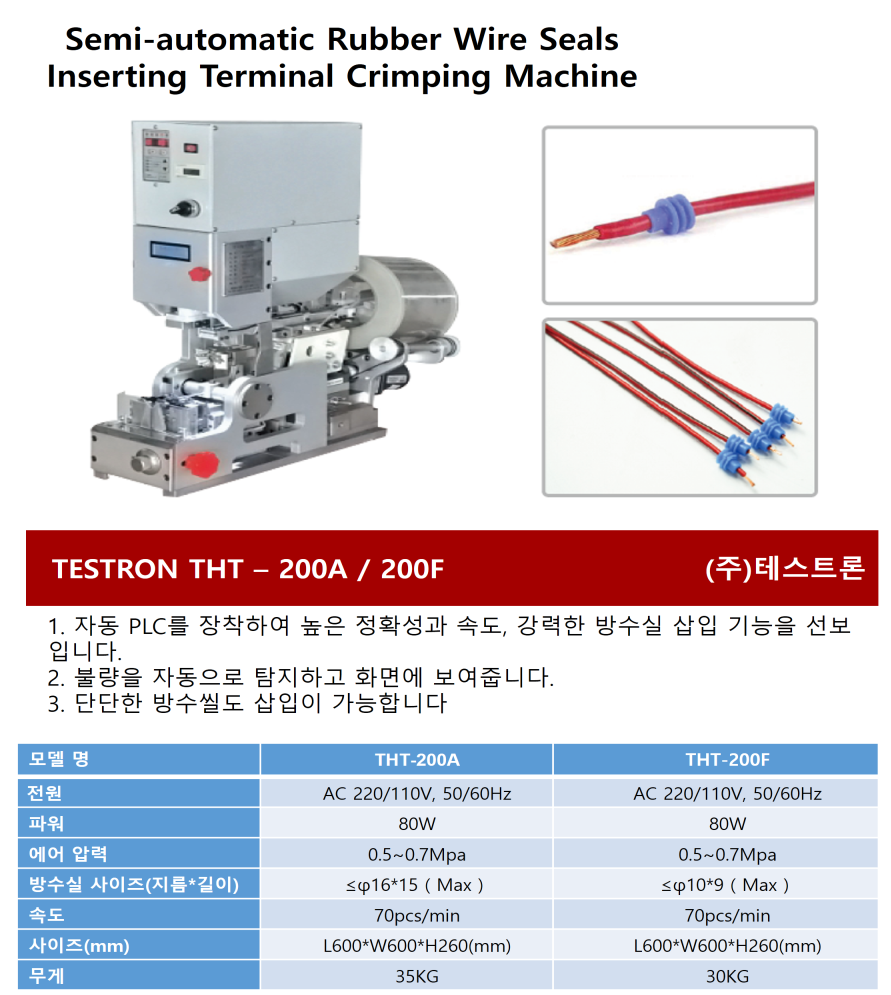 Semi-automatic Rubber Wire Seals Inserting Terminal Crimping Machine

TESTRON THT – 200A / 200F

(주)테스트론

1. 자동 PLC를 장착하여 높은 정확성과 속도, 강력한 방수실 삽입 기능을 선보입니다.
2. 불량을 자동으로 탐지하고 화면에 보여줍니다.
3. 단단한 방수씰도 삽입이 가능합니다

| 모델 명 | THT-200A | THT-200F |
|---|---|---|
| 전원 | AC 220/110V, 50/60Hz | AC 220/110V, 50/60Hz |
| 파워 | 80W | 80W |
| 에어 압력 | 0.5~0.7Mpa | 0.5~0.7Mpa |
| 방수실 사이즈(지름*길이) | ≤φ16*15 ( Max ) | ≤φ10*9 ( Max ) |
| 속도 | 70pcs/min | 70pcs/min |
| 사이즈(mm) | L600*W600*H260(mm) | L600*W600*H260(mm) |
| 무게 | 35KG | 30KG |